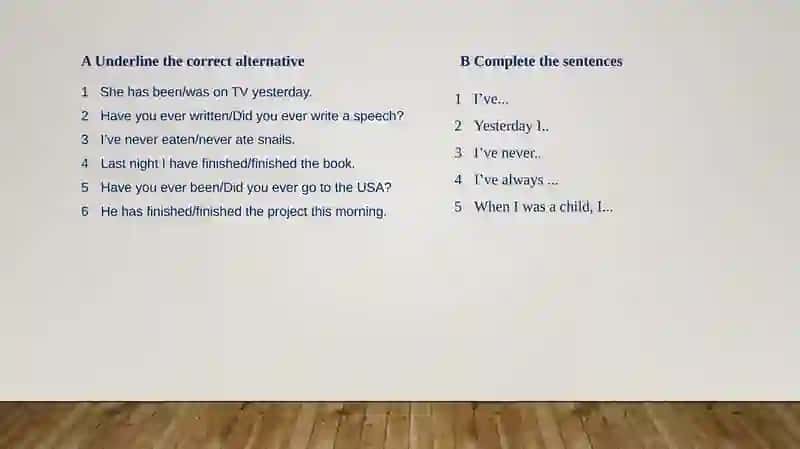 A Underline the correct alternative

1 She has been/was on TV yesterday.
2 Have you ever written/Did you ever write a speech?
3 I've never eaten/never ate snails.
4 Last night I have finished/finished the book.
5 Have you ever been/Did you ever go to the USA?
6 He has finished/finished the project this morning.

B Complete the sentences

1 I've...
2 Yesterday I..
3 I've never..
4 I've always ...
5 When I was a child, I...